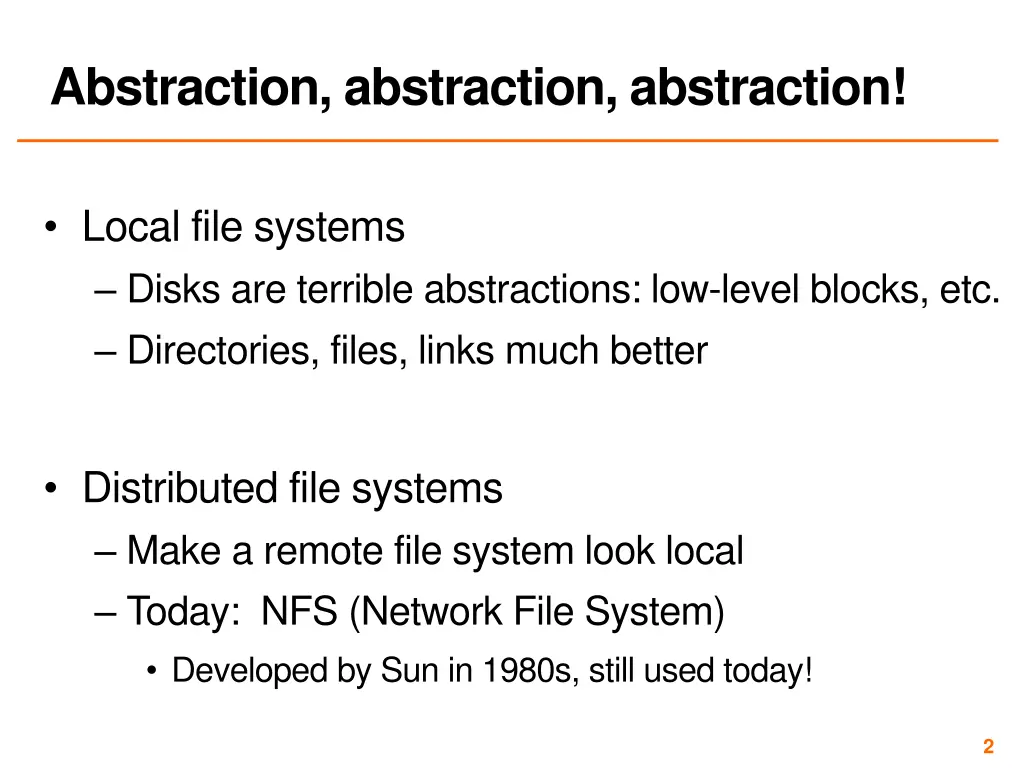 Abstraction, abstraction, abstraction!

• Local file systems
– Disks are terrible abstractions: low-level blocks, etc.
– Directories, files, links much better

• Distributed file systems
– Make a remote file system look local
– Today: NFS (Network File System)
• Developed by Sun in 1980s, still used today!

2